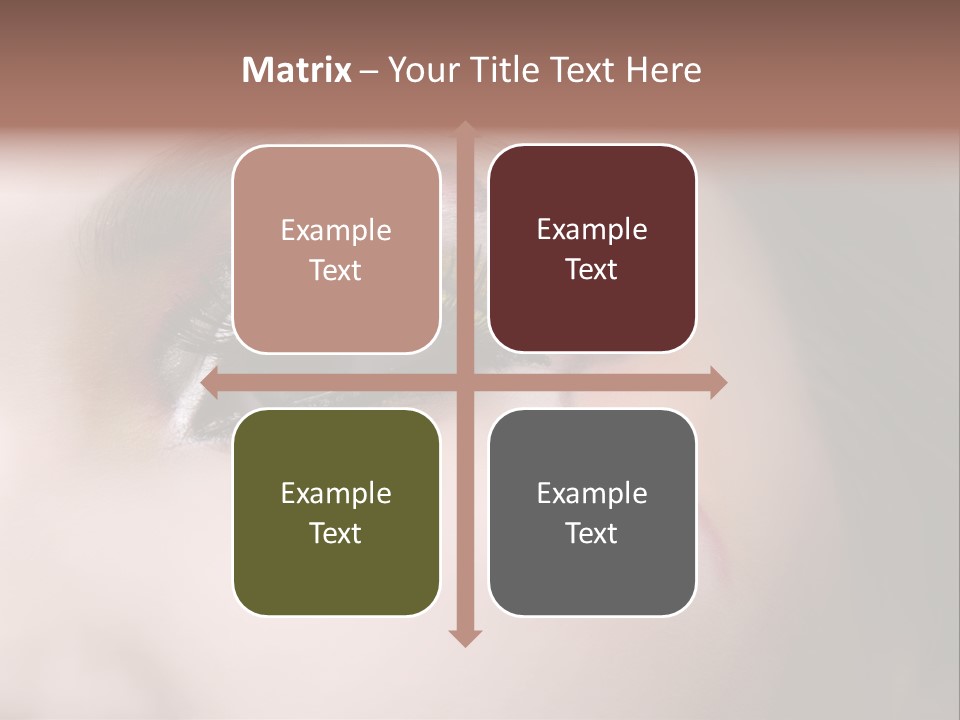 Matrix – Your Title Text Here

Example Text

Example Text

Example Text

Example Text